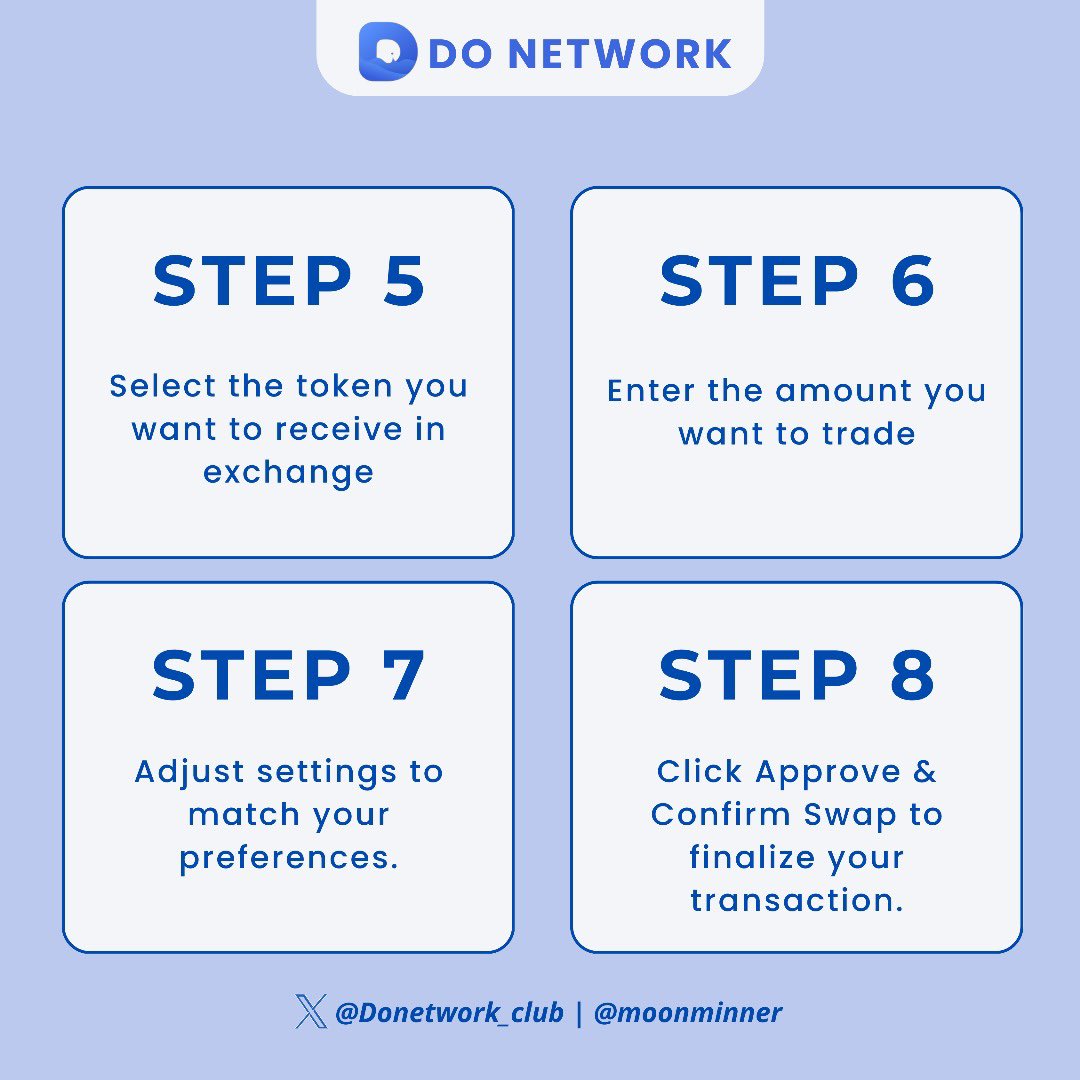 DO NETWORK

STEP 5

Select the token you want to receive in exchange

STEP 6

Enter the amount you want to trade

STEP 7

Adjust settings to match your preferences.

STEP 8

Click Approve & Confirm Swap to finalize your transaction.

@Donetwork_club | @moonminner